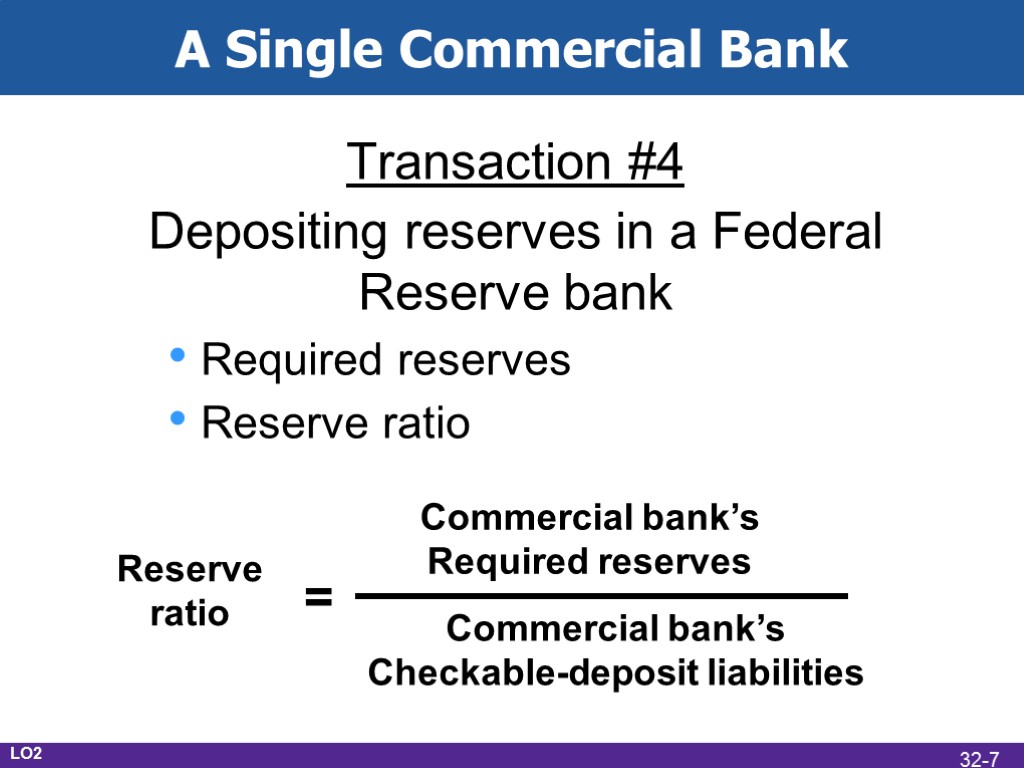 A Single Commercial Bank

Transaction #4

Depositing reserves in a Federal Reserve bank

• Required reserves
• Reserve ratio

$\text{Reserve ratio} = \frac{\text{Commercial bank's Required reserves}}{\text{Commercial bank's Checkable-deposit liabilities}}$

LO2

32-7